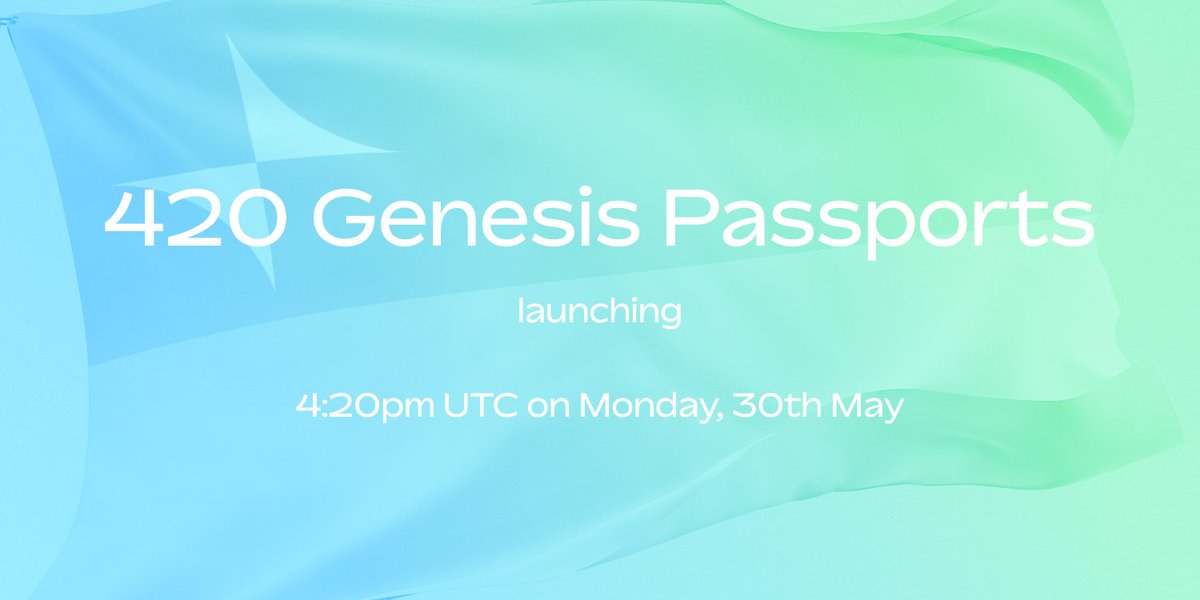 420 Genesis Passports

launching

4:20pm UTC on Monday, 30th May